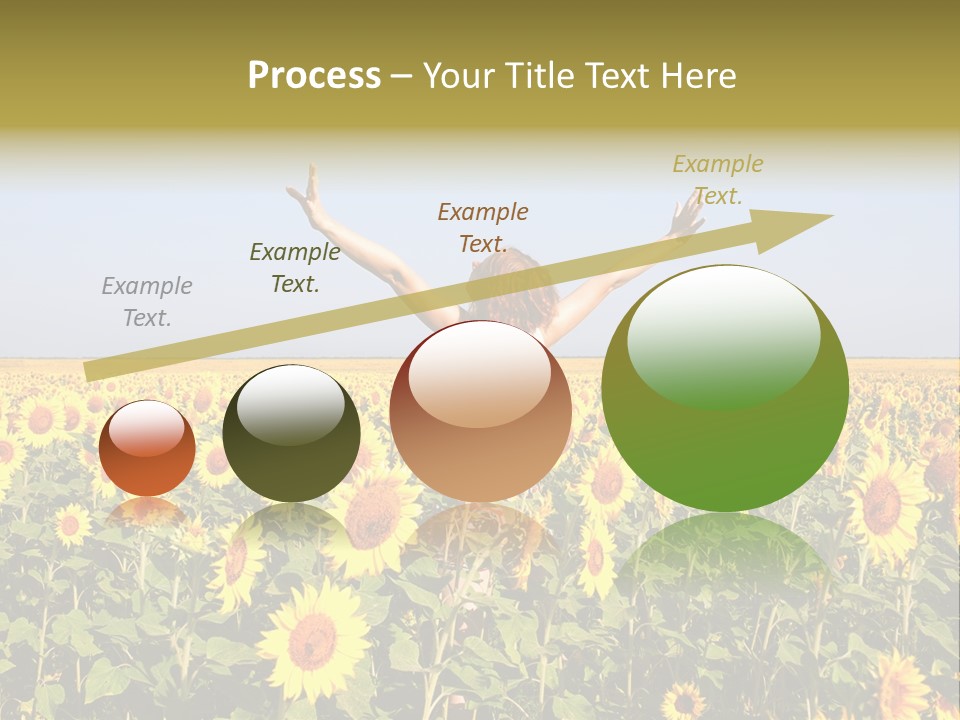 Process – Your Title Text Here

Example Text.

Example Text.

Example Text.

Example Text.